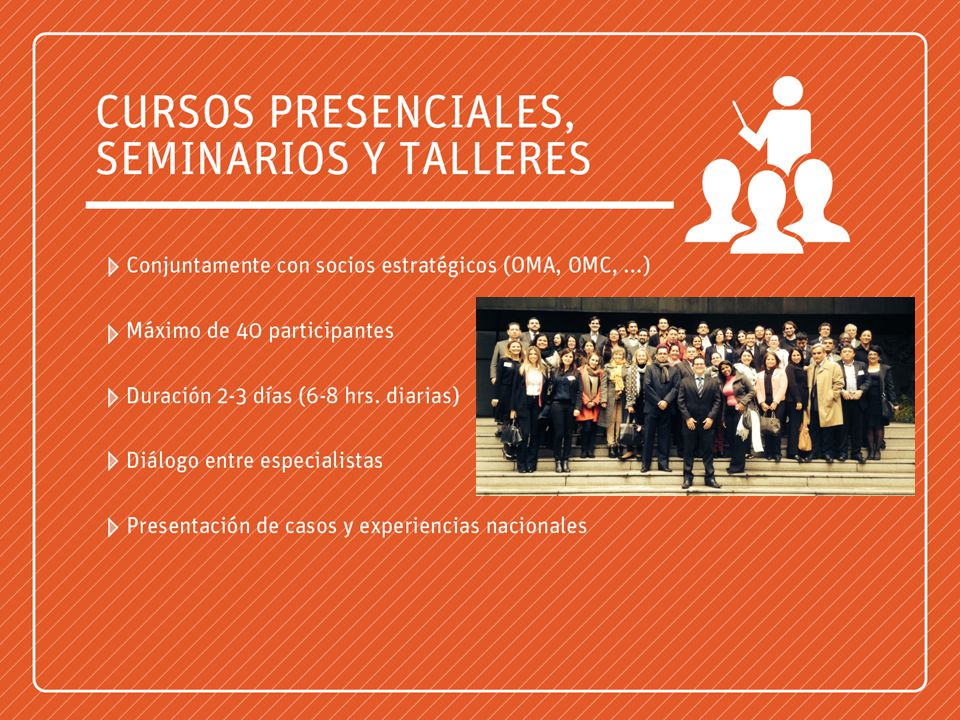 CURSOS PRESENCIALES, SEMINARIOS Y TALLERES

Conjuntamente con socios estratégicos (OMA, OMC, ...)

Máximo de 40 participantes

Duración 2-3 días (6-8 hrs. diarias)

Diálogo entre especialistas

Presentación de casos y experiencias nacionales